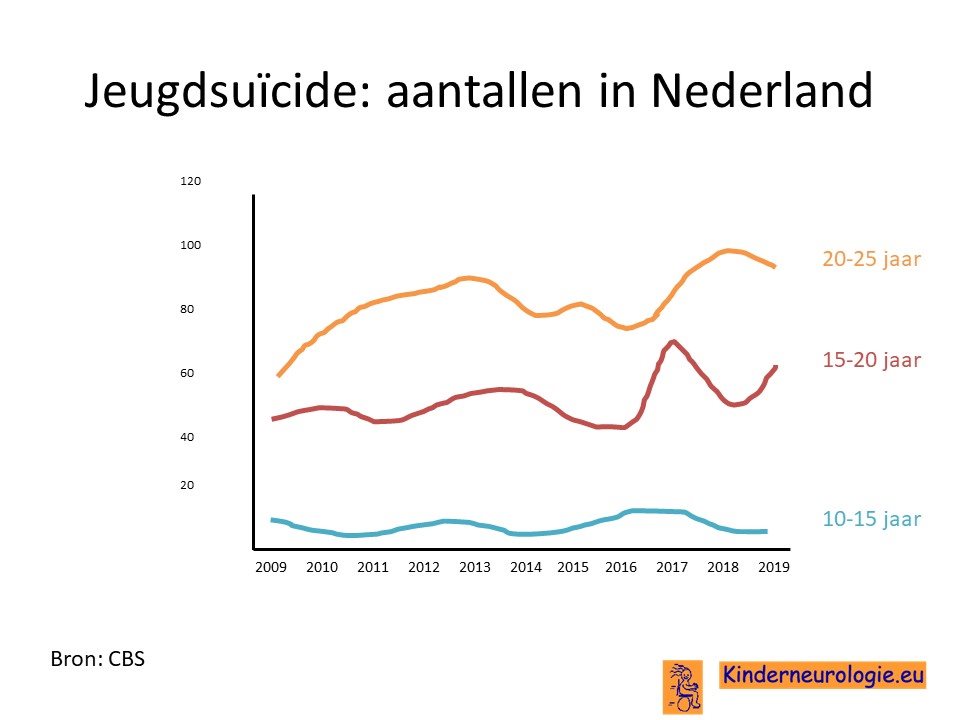 Jeugdsuïcide: aantallen in Nederland

120
100
80
60
40
20

20-25 jaar
15-20 jaar
10-15 jaar

2009 2010 2011 2012 2013 2014 2015 2016 2017 2018 2019

Bron: CBS

Kinderneurologie.eu